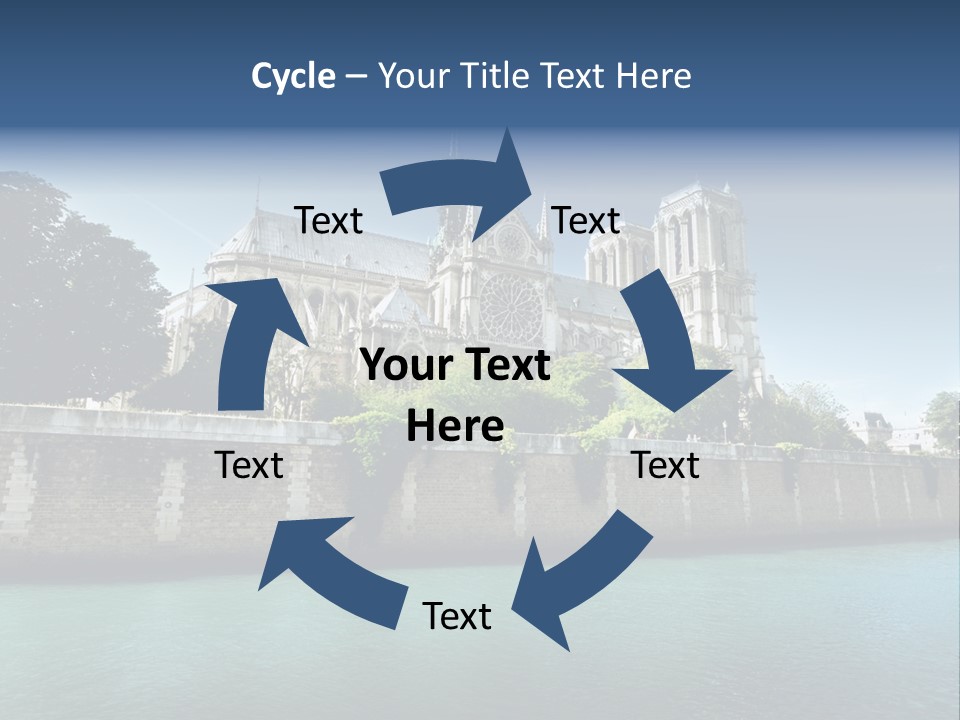 Cycle – Your Title Text Here

Text

Text

Your Text Here

Text

Text

Text